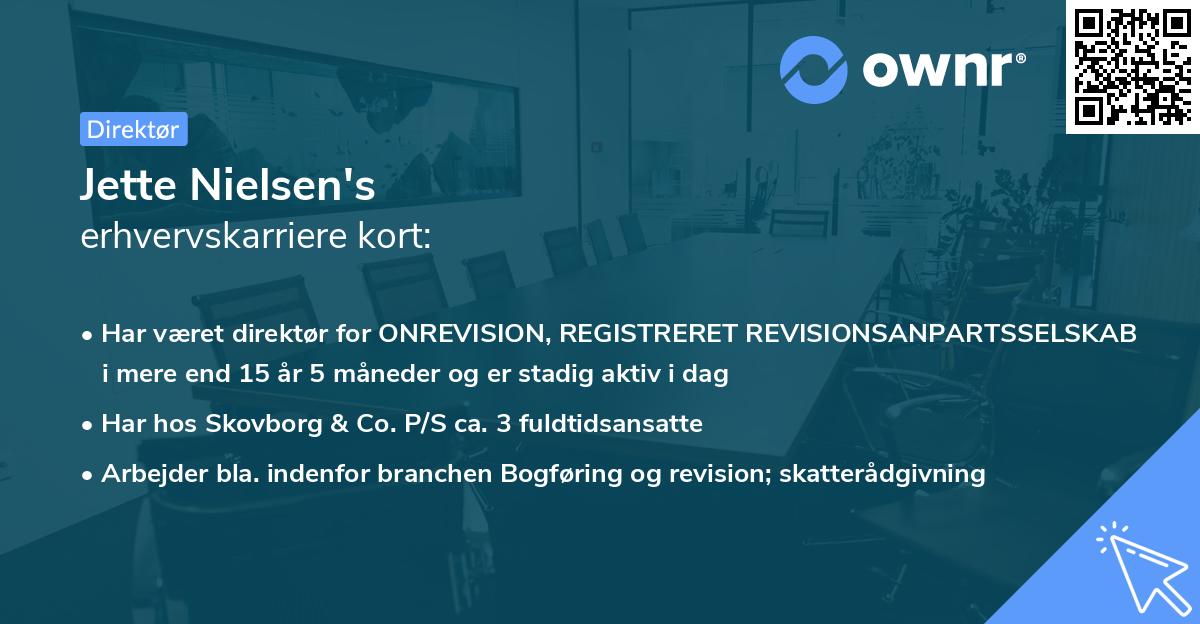 ownr®

Direktør

Jette Nielsen's
erhvervskarriere kort:

• Har været direktør for ONREVISION, REGISTRERET REVISIONSANPARTSSELSKAB i mere end 15 år 5 måneder og er stadig aktiv i dag
• Har hos Skovborg & Co. P/S ca. 3 fuldtidsansatte
• Arbejder bla. indenfor branchen Bogføring og revision; skatterådgivning